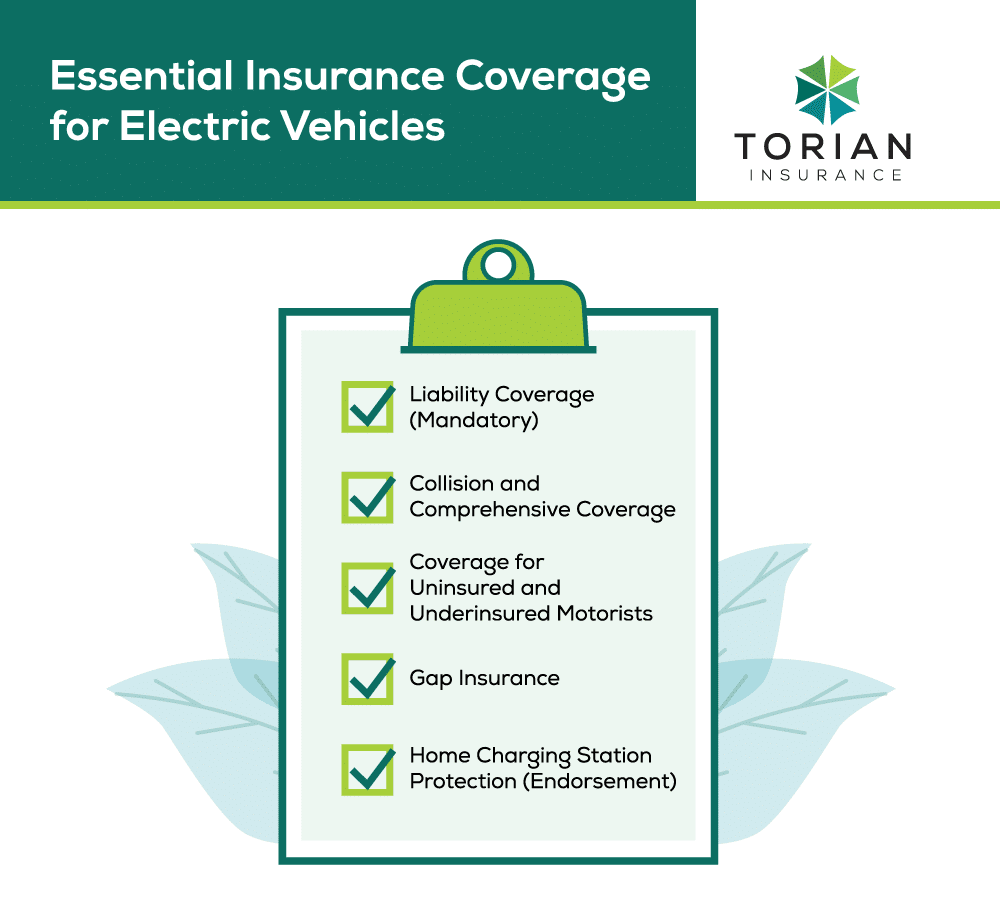 Essential Insurance Coverage for Electric Vehicles

TORIAN
INSURANCE

Liability Coverage (Mandatory)

Collision and Comprehensive Coverage

Coverage for Uninsured and Underinsured Motorists

Gap Insurance

Home Charging Station Protection (Endorsement)